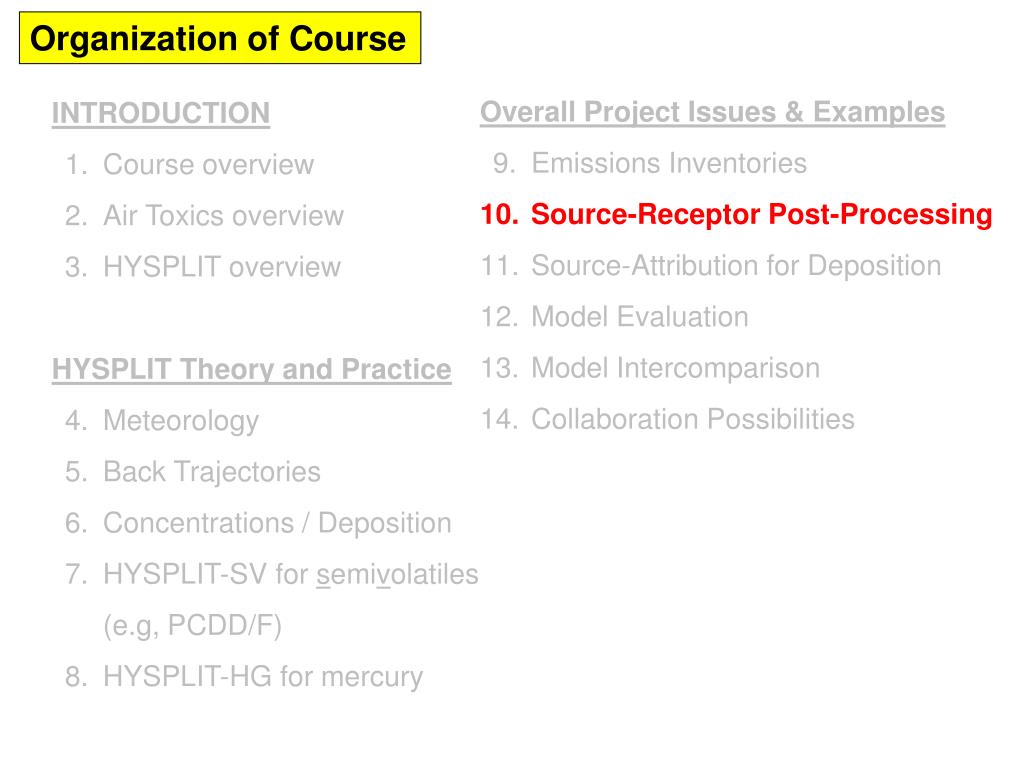 Organization of Course

INTRODUCTION
1. Course overview
2. Air Toxics overview
3. HYSPLIT overview

HYSPLIT Theory and Practice
4. Meteorology
5. Back Trajectories
6. Concentrations / Deposition
7. HYSPLIT-SV for semivolatiles (e.g, PCDD/F)
8. HYSPLIT-HG for mercury

Overall Project Issues & Examples
9. Emissions Inventories
10. Source-Receptor Post-Processing
11. Source-Attribution for Deposition
12. Model Evaluation
13. Model Intercomparison
14. Collaboration Possibilities